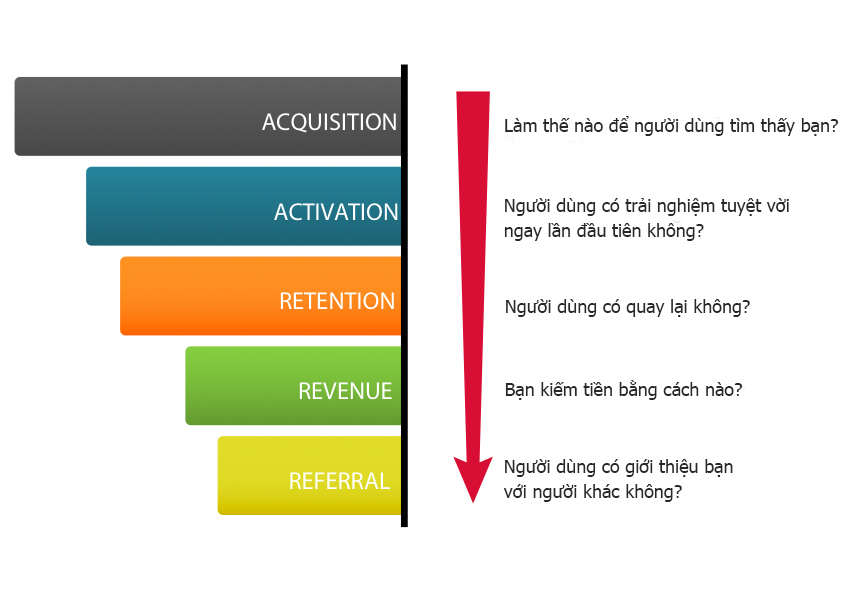 ACQUISITION

Làm thế nào để người dùng tìm thấy bạn?

ACTIVATION

Người dùng có trải nghiệm tuyệt vời ngay lần đầu tiên không?

RETENTION

Người dùng có quay lại không?

REVENUE

Bạn kiếm tiền bằng cách nào?

REFERRAL

Người dùng có giới thiệu bạn với người khác không?